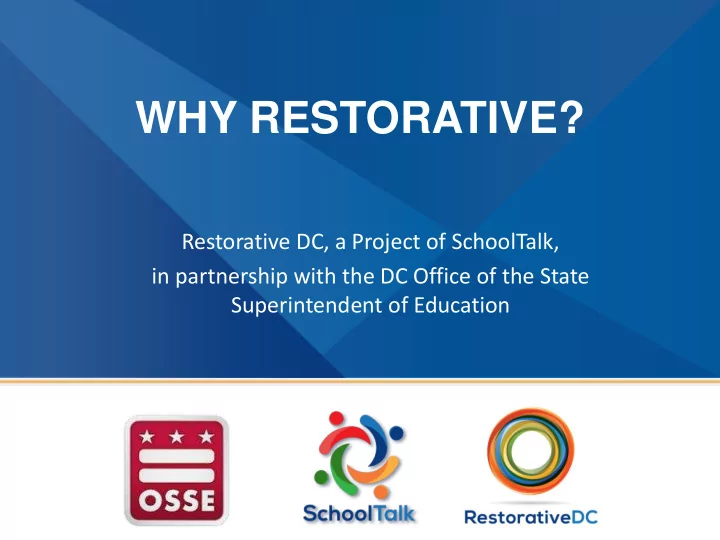 WHY RESTORATIVE?

Restorative DC, a Project of SchoolTalk, in partnership with the DC Office of the State Superintendent of Education

OSSE

SchoolTalk

RestorativeDC